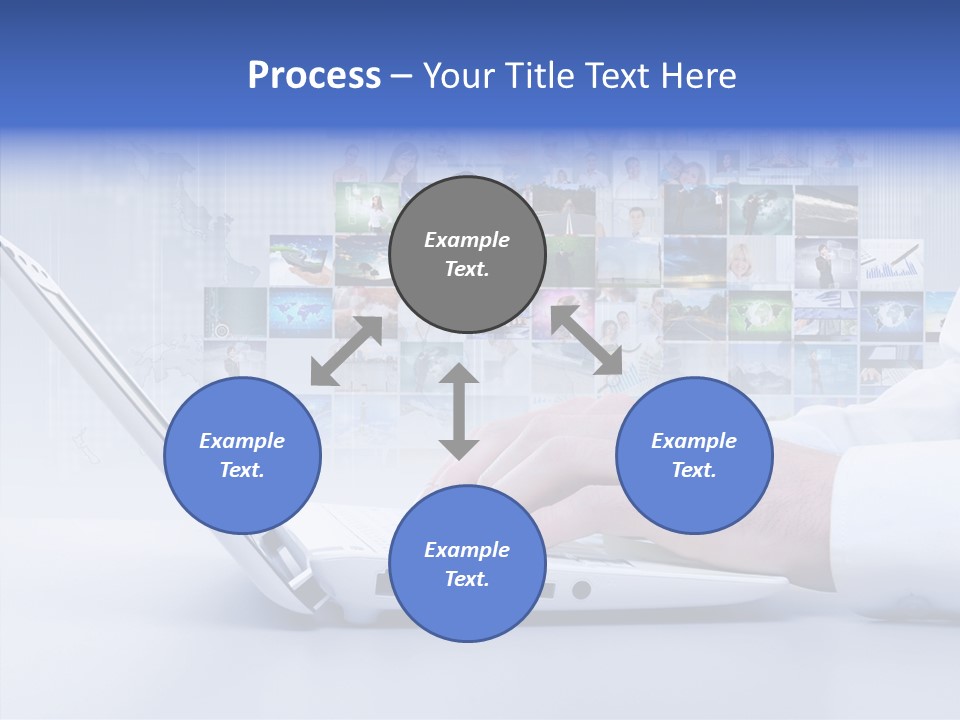 Process – Your Title Text Here

Example Text.

Example Text.

Example Text.

Example Text.